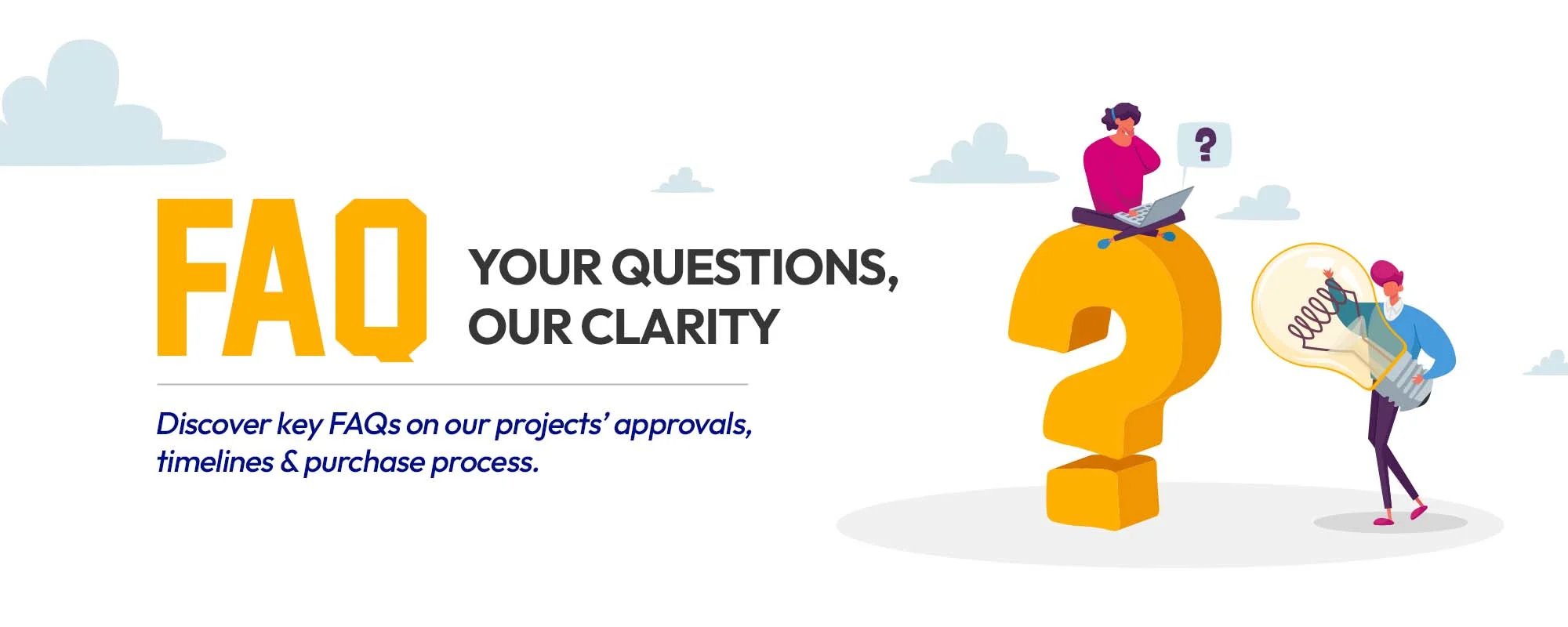 FAQ

YOUR QUESTIONS, OUR CLARITY

Discover key FAQs on our projects' approvals, timelines & purchase process.

?